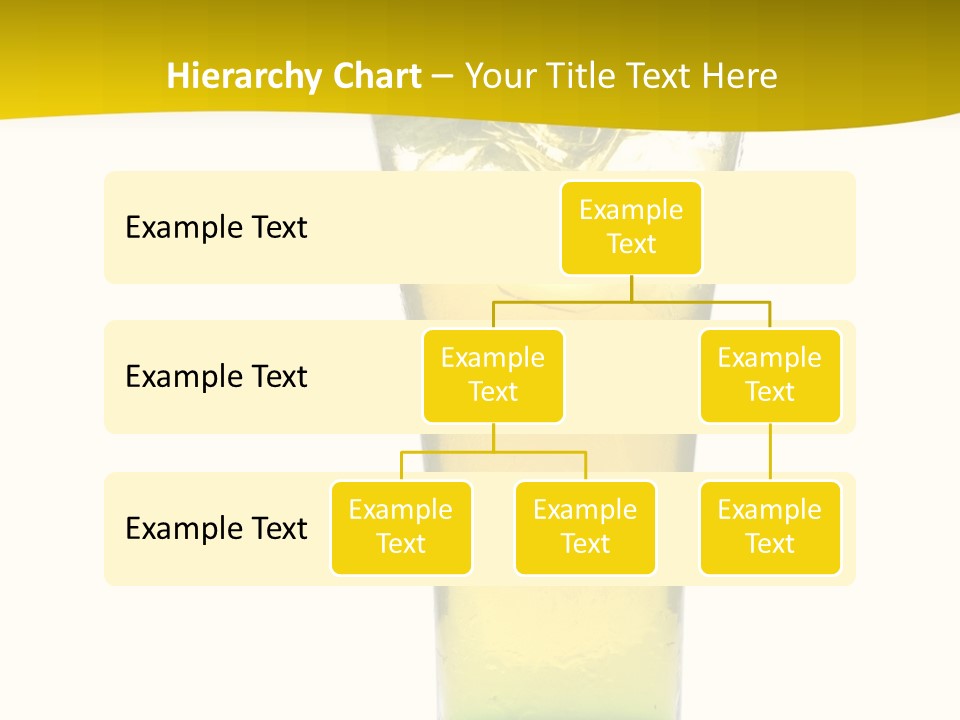 Hierarchy Chart – Your Title Text Here

Example Text

Example Text

Example Text

Example Text

Example Text

Example Text

Example Text

Example Text

Example Text